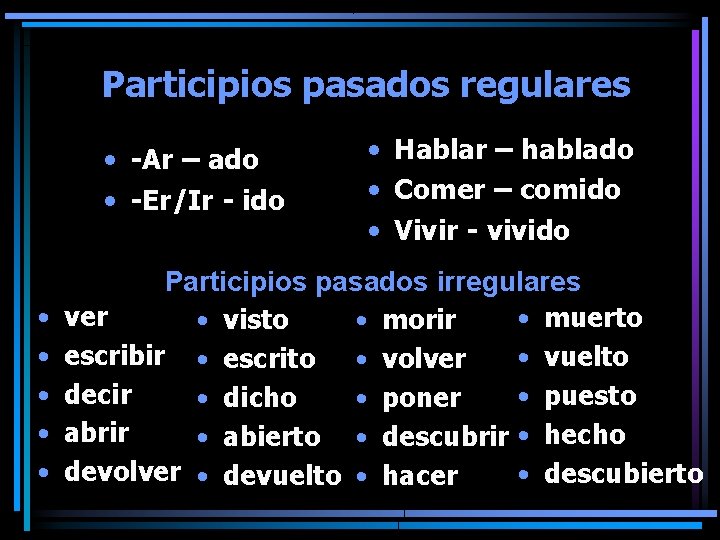 Participios pasados regulares

• -Ar – ado
• -Er/Ir - ido

• Hablar – hablado
• Comer – comido
• Vivir - vivido

Participios pasados irregulares

• ver
• escribir
• decir
• abrir
• devolver

• visto
• escrito
• dicho
• abierto
• devuelto

• morir
• volver
• poner
• descubrir
• hacer

• muerto
• vuelto
• puesto
• hecho
• descubierto